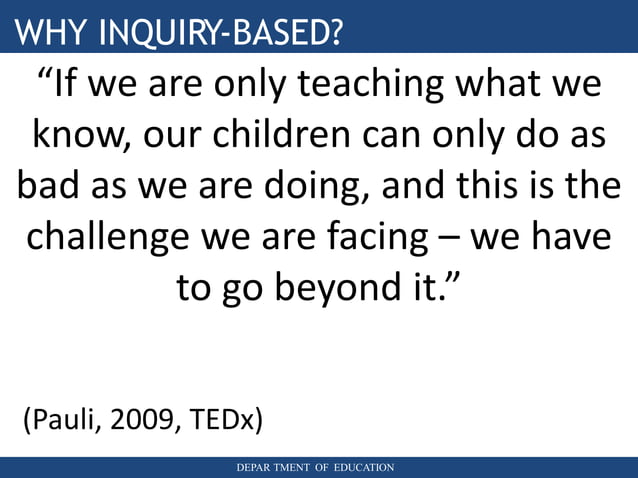 WHY INQUIRY-BASED?

“If we are only teaching what we know, our children can only do as bad as we are doing, and this is the challenge we are facing – we have to go beyond it.”

(Pauli, 2009, TEDx)

DEPAR TMENT OF EDUCATION